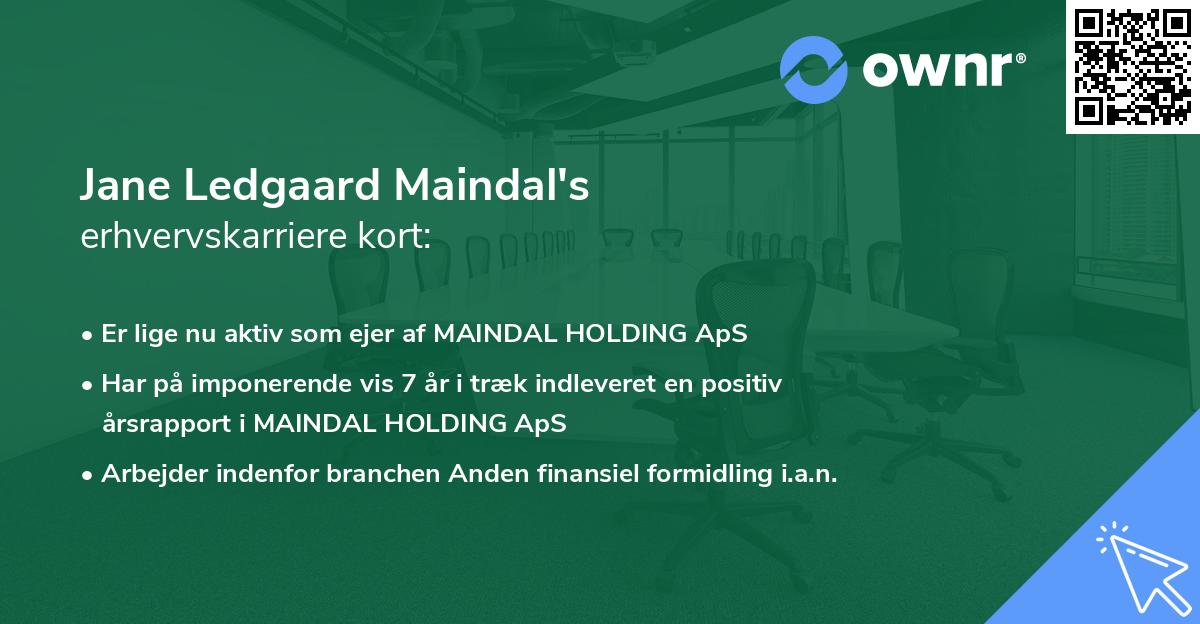 ownr®

Jane Ledgaard Maindal's
erhvervskarriere kort:

• Er lige nu aktiv som ejer af MAINDAL HOLDING ApS
• Har på imponerende vis 7 år i træk indleveret en positiv årsrapport i MAINDAL HOLDING ApS
• Arbejder indenfor branchen Anden finansiel formidling i.a.n.